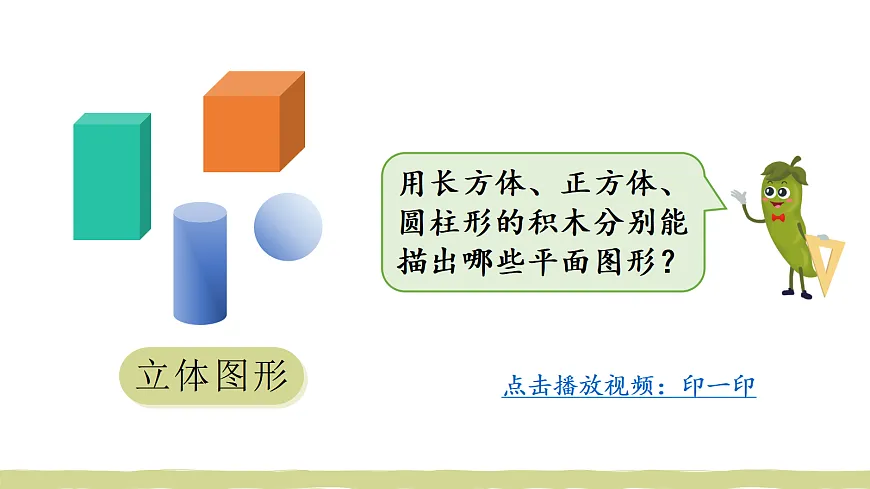 用长方体、正方体、圆柱形的积木分别能描出哪些平面图形？

立体图形

点击播放视频：印一印